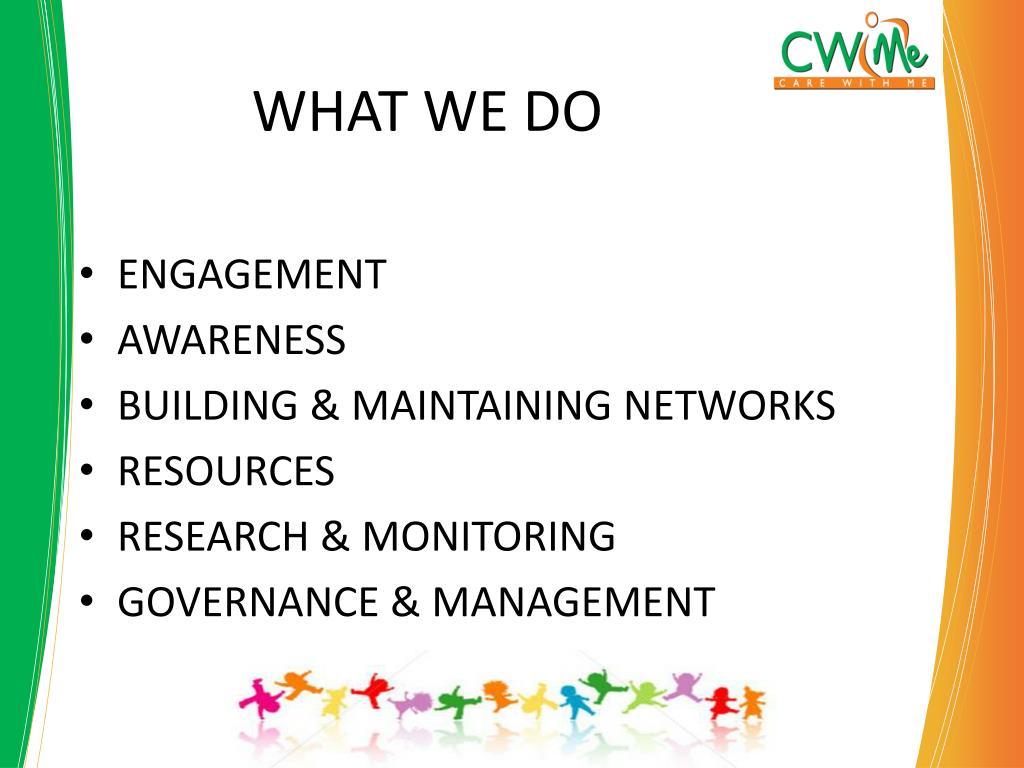 CWMe
CARE WITH ME

WHAT WE DO

• ENGAGEMENT
• AWARENESS
• BUILDING & MAINTAINING NETWORKS
• RESOURCES
• RESEARCH & MONITORING
• GOVERNANCE & MANAGEMENT